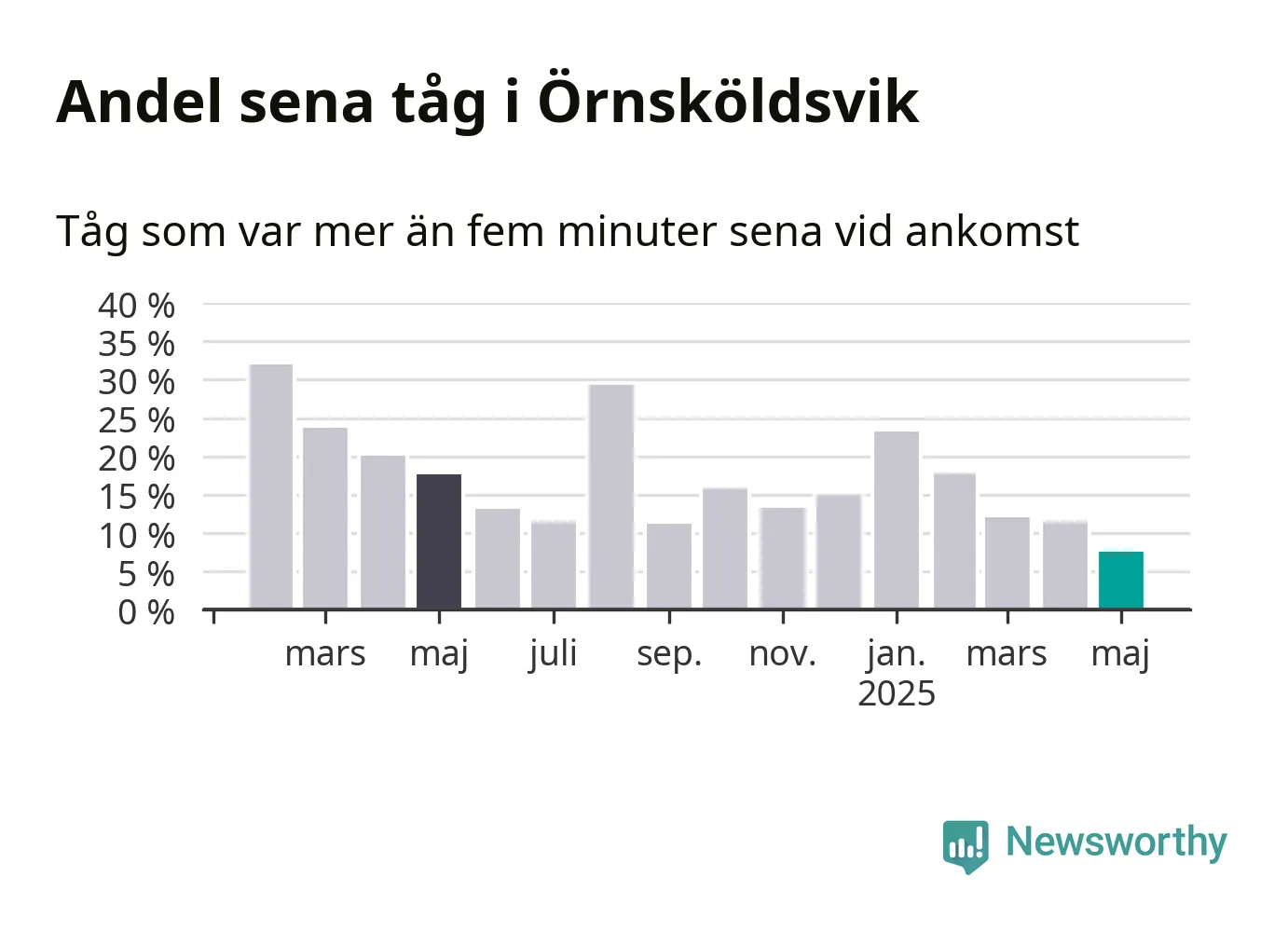 Andel sena tåg i Örnsköldsvik

Tåg som var mer än fem minuter sena vid ankomst

40 %
35 %
30 %
25 %
20 %
15 %
10 %
5 %
0 %

mars maj juli sep. nov. jan. 2025 mars maj

Newsworthy